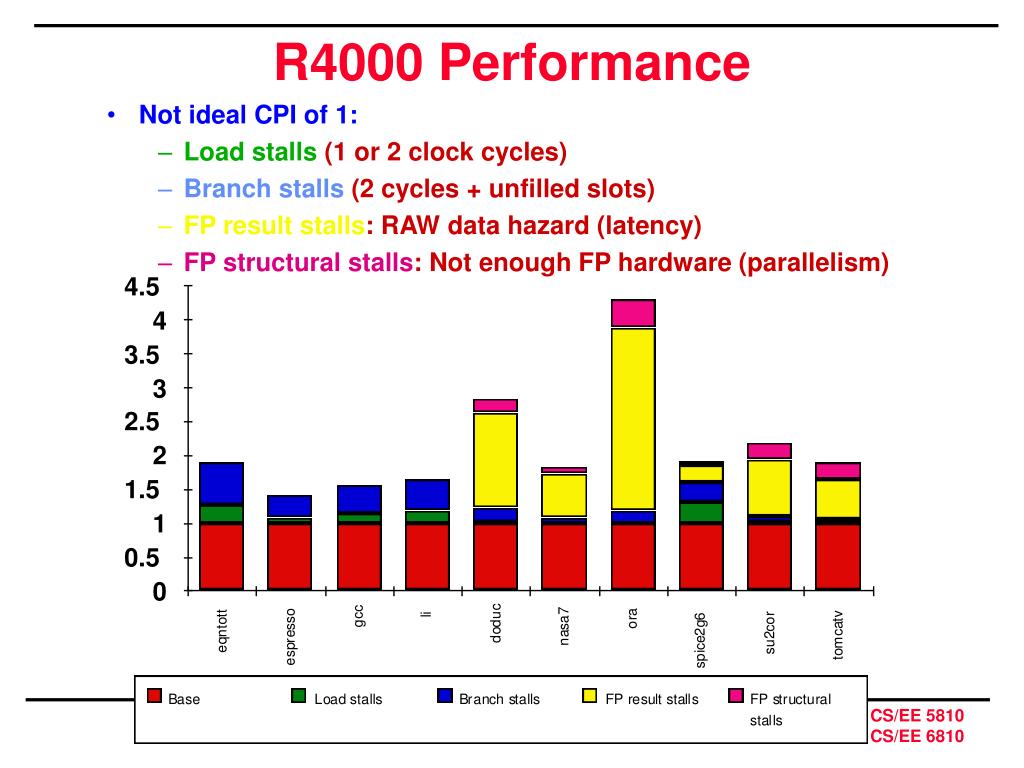 R4000 Performance

• Not ideal CPI of 1:
  – Load stalls (1 or 2 clock cycles)
  – Branch stalls (2 cycles + unfilled slots)
  – FP result stalls: RAW data hazard (latency)
  – FP structural stalls: Not enough FP hardware (parallelism)

4.5
4
3.5
3
2.5
2
1.5
1
0.5
0

eqntott
espresso
gcc
li
doduc
nasa7
ora
spice2g6
su2cor
tomcatv

Base
Load stalls
Branch stalls
FP result stalls
FP structural stalls

CS/EE 5810
CS/EE 6810